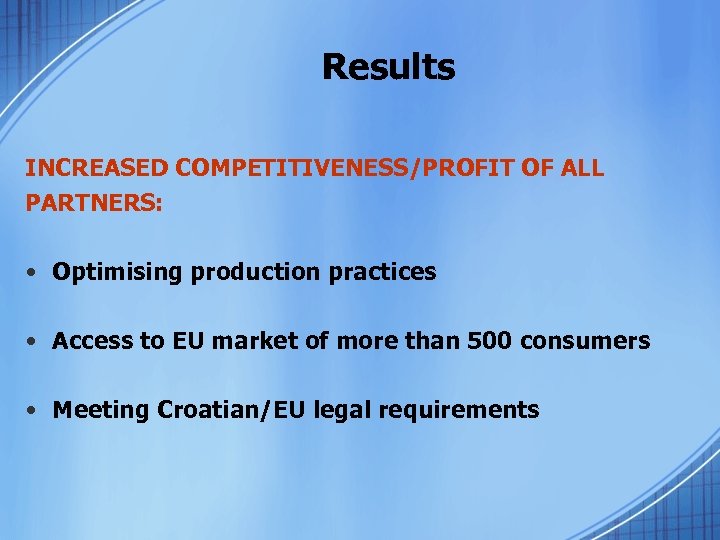 Results

INCREASED COMPETITIVENESS/PROFIT OF ALL PARTNERS:

• Optimising production practices

• Access to EU market of more than 500 consumers

• Meeting Croatian/EU legal requirements